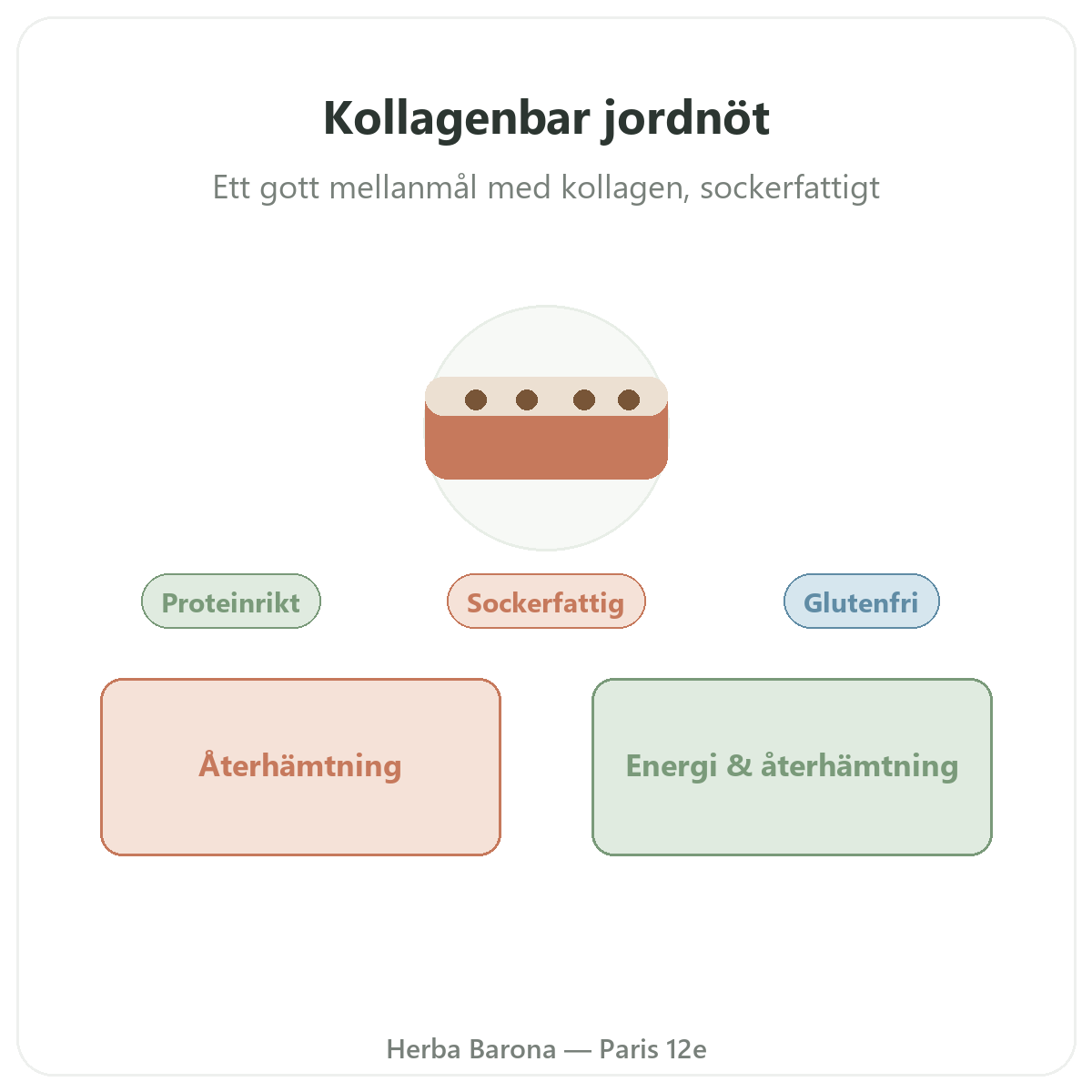 Kollagenbar jordnöt

Ett gott mellanmål med kollagen, sockerfattigt

Proteinrikt

Sockerfattig

Glutenfri

Återhämtning

Energi & återhämtning

Herba Barona — Paris 12e